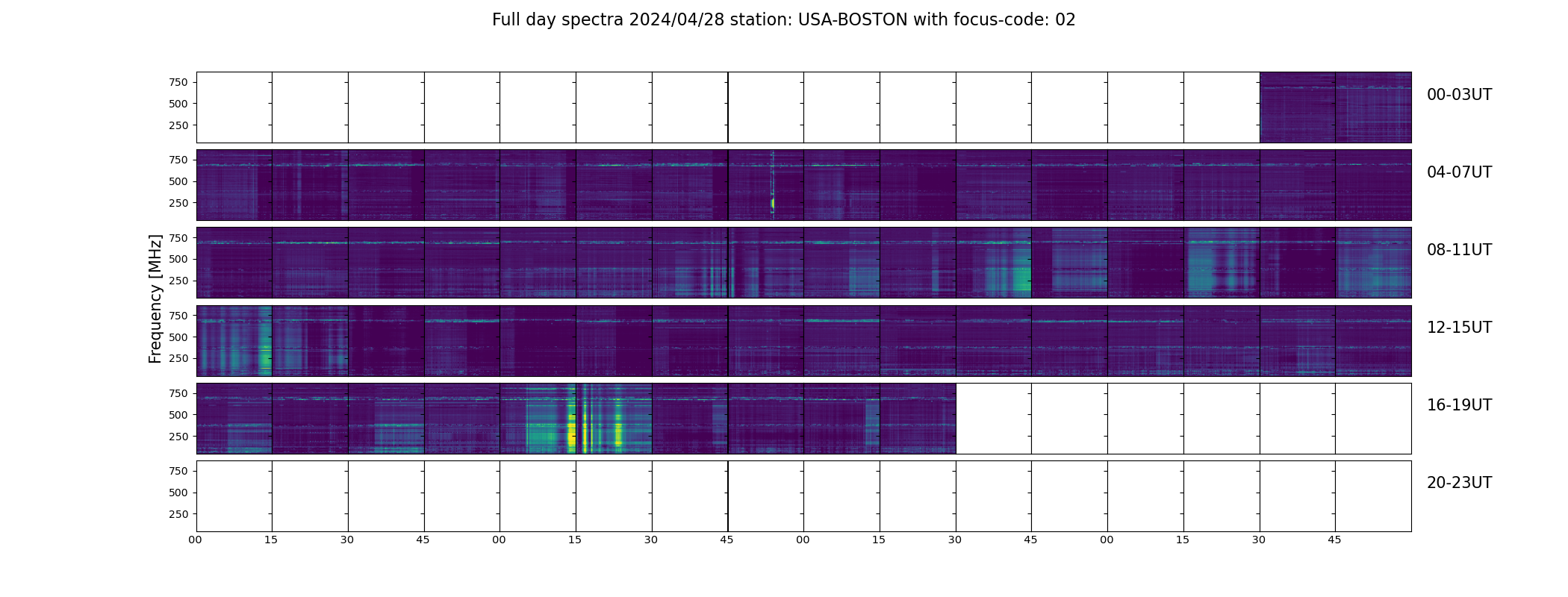 Full day spectra 2024/04/28 station: USA-BOSTON with focus-code: 02

Frequency [MHz]

750
500
250

00-03UT

750
500
250

04-07UT

750
500
250

08-11UT

750
500
250

12-15UT

750
500
250

16-19UT

750
500
250

20-23UT

00 15 30 45 00 15 30 45 00 15 30 45 00 15 30 45